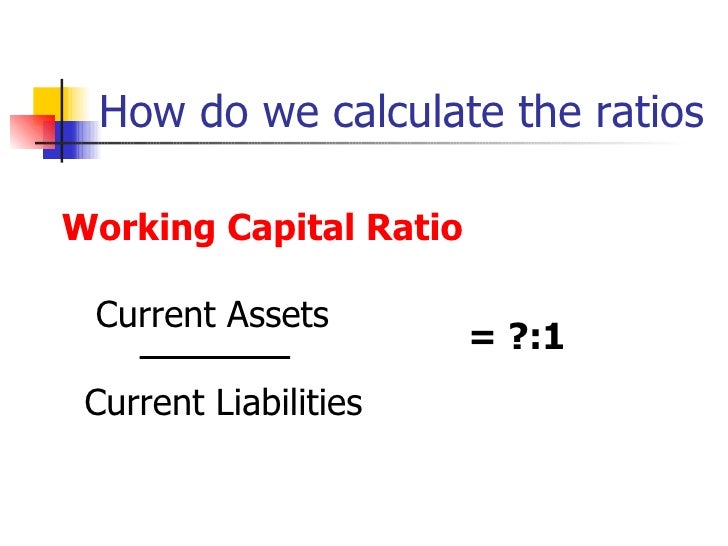 How do we calculate the ratios

Working Capital Ratio

$\frac{\text{Current Assets}}{\text{Current Liabilities}}$ = ?:1